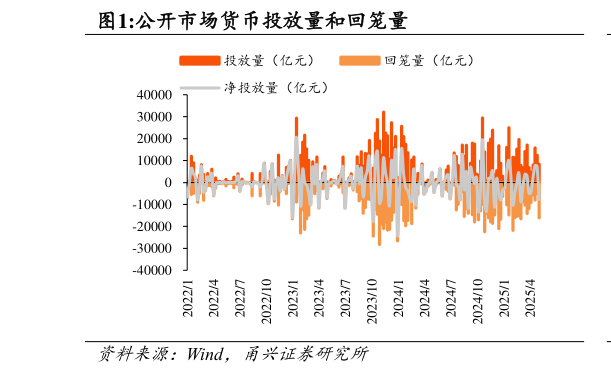 图1:公开市场货币投放量和回笼量

投放量（亿元）
回笼量（亿元）
净投放量（亿元）

40000
30000
20000
10000
0
-10000
-20000
-30000
-40000

2022/1
2022/4
2022/7
2022/10
2023/1
2023/4
2023/7
2023/10
2024/1
2024/4
2024/7
2024/10
2025/1
2025/4

资料来源：Wind，甬兴证券研究所